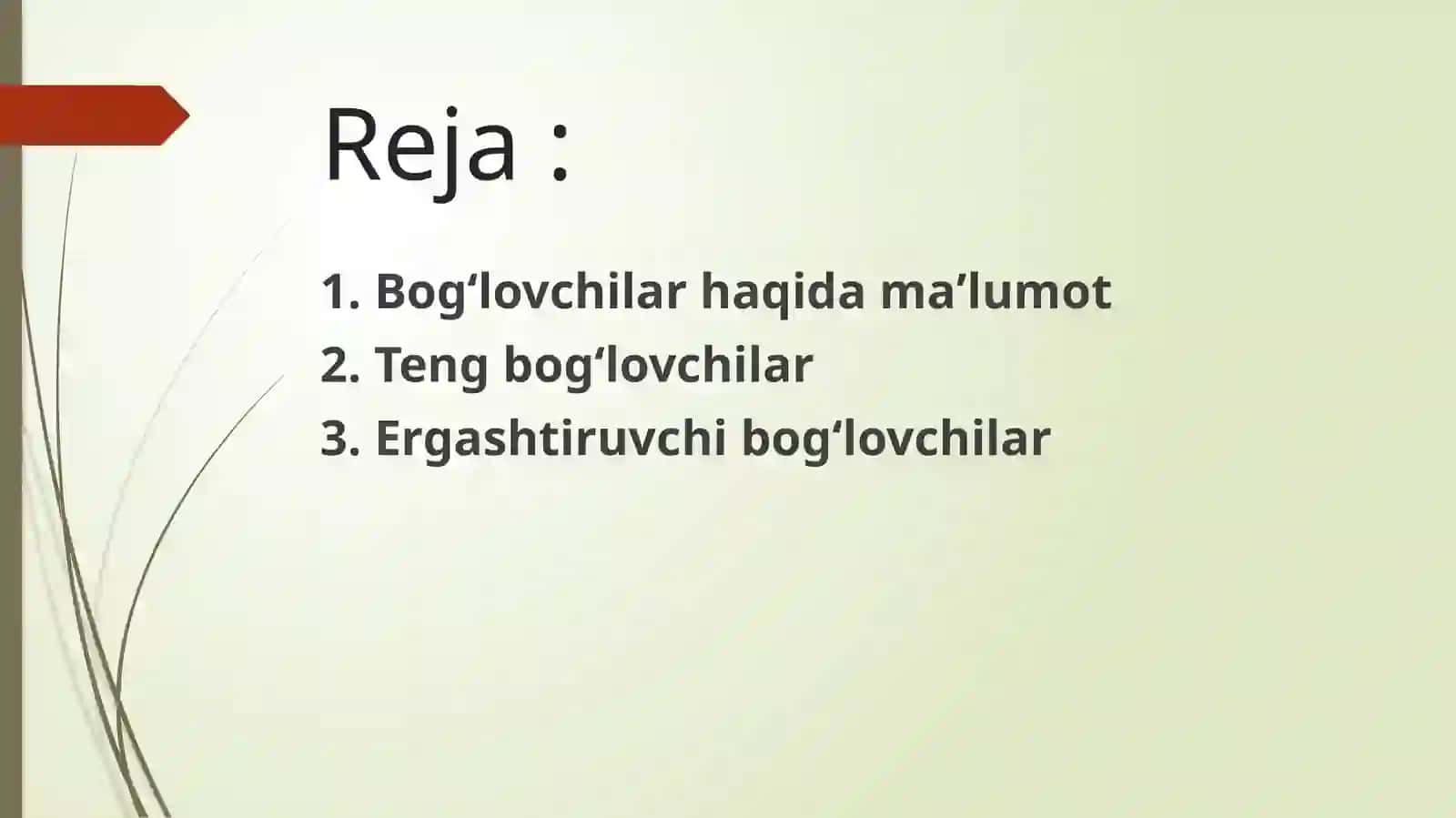 Reja :

1. Bog‘lovchilar haqida ma’lumot
2. Teng bog‘lovchilar
3. Ergashtiruvchi bog‘lovchilar